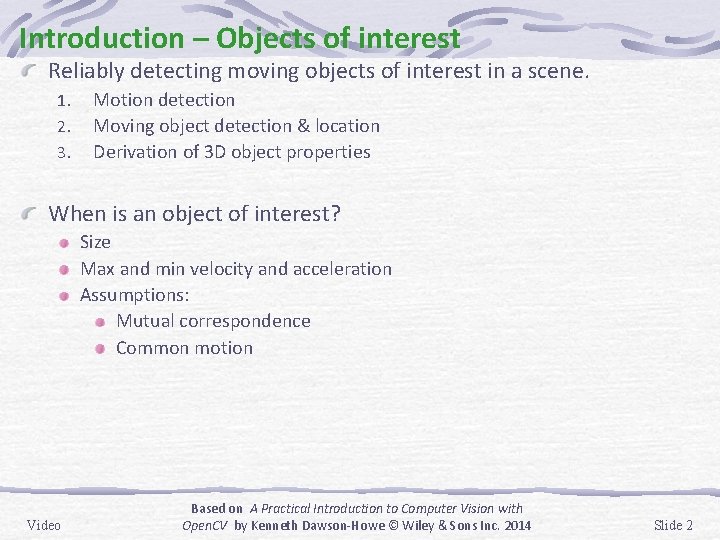 Introduction – Objects of interest

Reliably detecting moving objects of interest in a scene.

1. Motion detection
2. Moving object detection & location
3. Derivation of 3D object properties

When is an object of interest?

Size
Max and min velocity and acceleration
Assumptions:
Mutual correspondence
Common motion

Video

Based on A Practical Introduction to Computer Vision with OpenCV by Kenneth Dawson-Howe © Wiley & Sons Inc. 2014

Slide 2